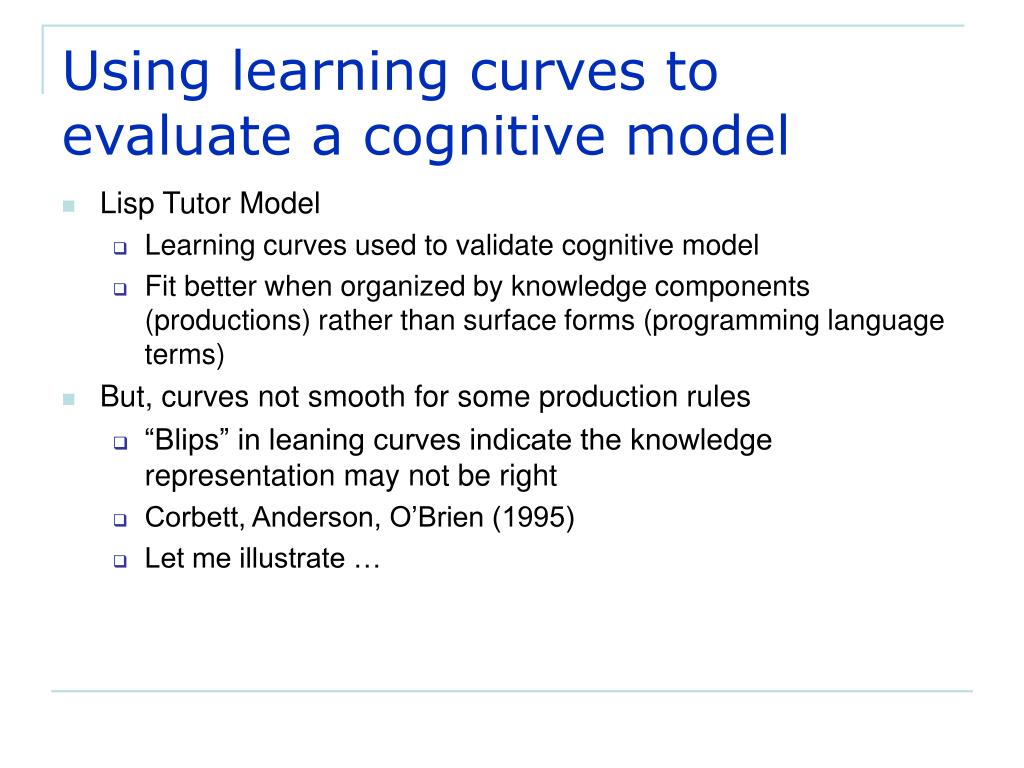 Using learning curves to evaluate a cognitive model

Lisp Tutor Model
Learning curves used to validate cognitive model
Fit better when organized by knowledge components (productions) rather than surface forms (programming language terms)
But, curves not smooth for some production rules
“Blips” in leaning curves indicate the knowledge representation may not be right
Corbett, Anderson, O’Brien (1995)
Let me illustrate …